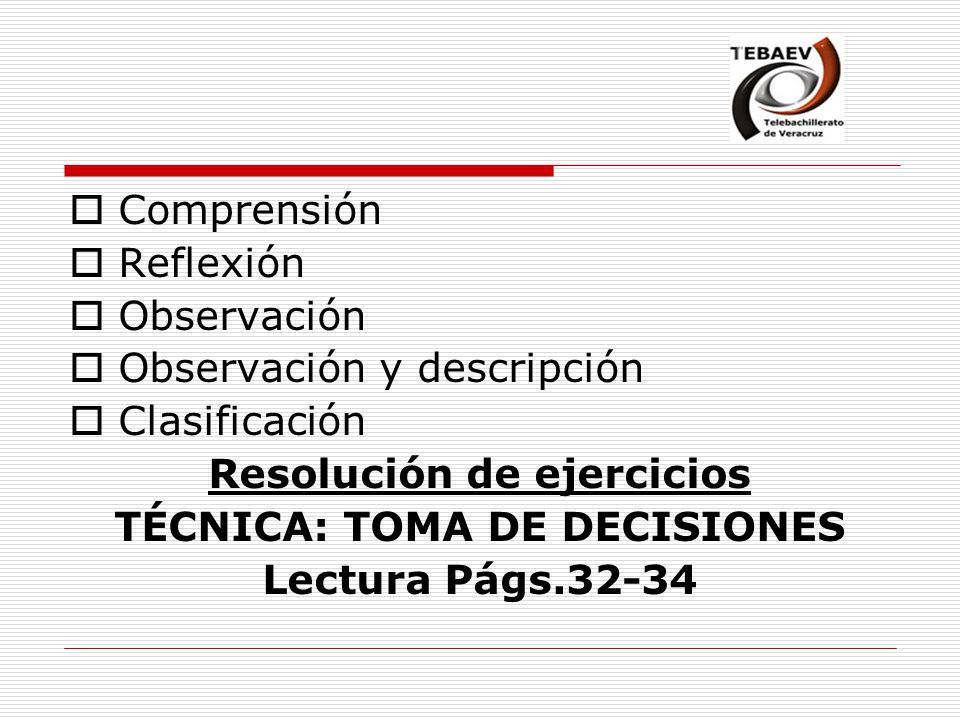 TEBAEV
Telebachillerato de Veracruz

Comprensión
Reflexión
Observación
Observación y descripción
Clasificación

Resolución de ejercicios
TÉCNICA: TOMA DE DECISIONES
Lectura Págs.32-34